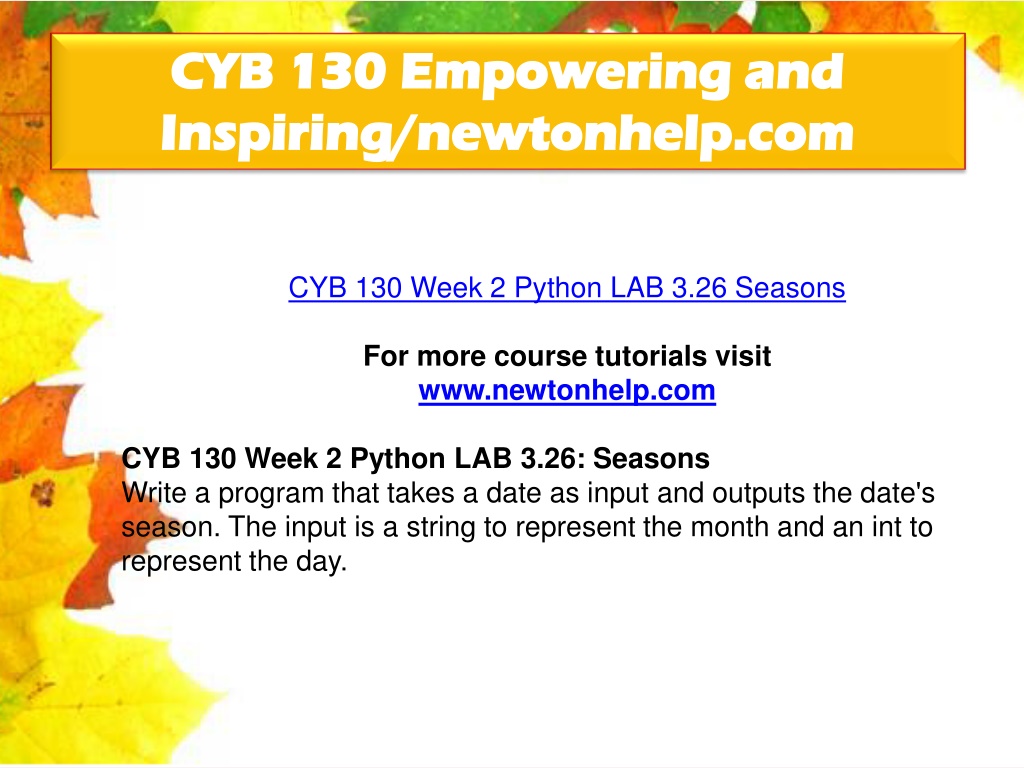 CYB 130 Empowering and Inspiring/newtonhelp.com

CYB 130 Week 2 Python LAB 3.26 Seasons

For more course tutorials visit
www.newtonhelp.com

CYB 130 Week 2 Python LAB 3.26: Seasons
Write a program that takes a date as input and outputs the date's season. The input is a string to represent the month and an int to represent the day.